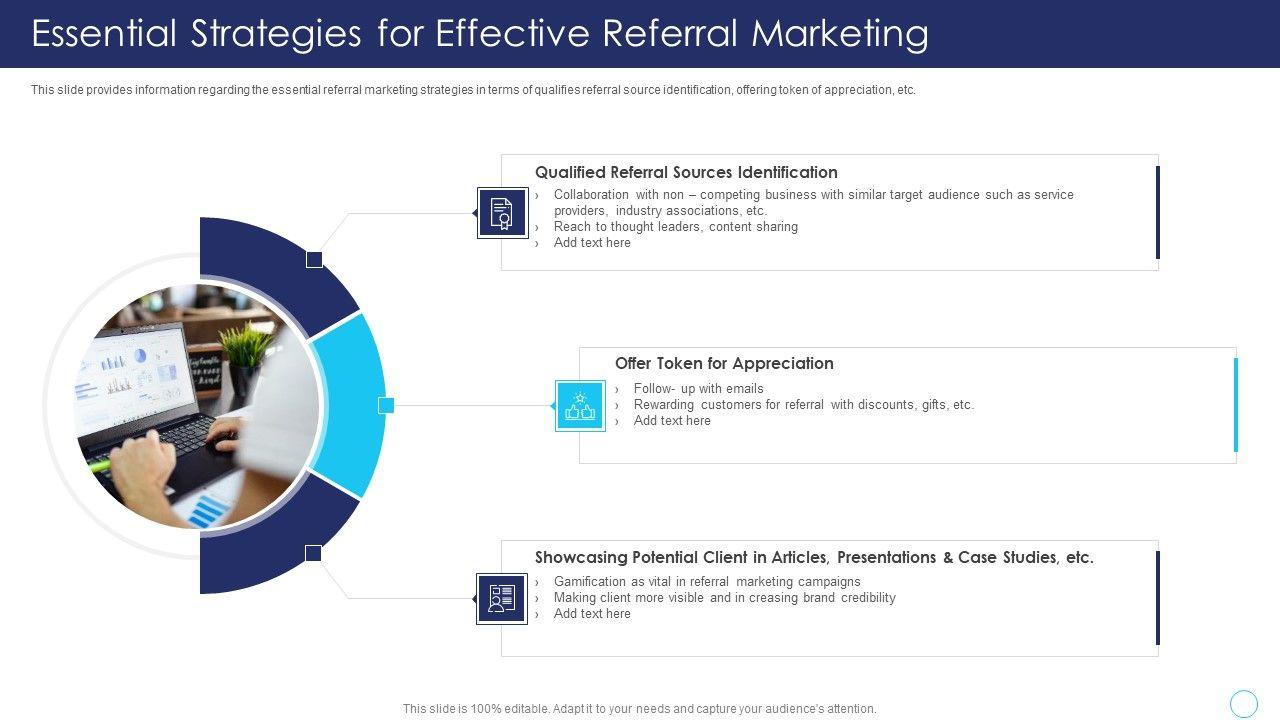 Essential Strategies for Effective Referral Marketing

This slide provides information regarding the essential referral marketing strategies in terms of qualifies referral source identification, offering token of appreciation, etc.

Qualified Referral Sources Identification

› Collaboration with non – competing business with similar target audience such as service providers, industry associations, etc.
› Reach to thought leaders, content sharing
› Add text here

Offer Token for Appreciation

› Follow- up with emails
› Rewarding customers for referral with discounts, gifts, etc.
› Add text here

Showcasing Potential Client in Articles, Presentations & Case Studies, etc.

› Gamification as vital in referral marketing campaigns
› Making client more visible and in creasing brand credibility
› Add text here

This slide is 100% editable. Adapt it to your needs and capture your audience's attention.